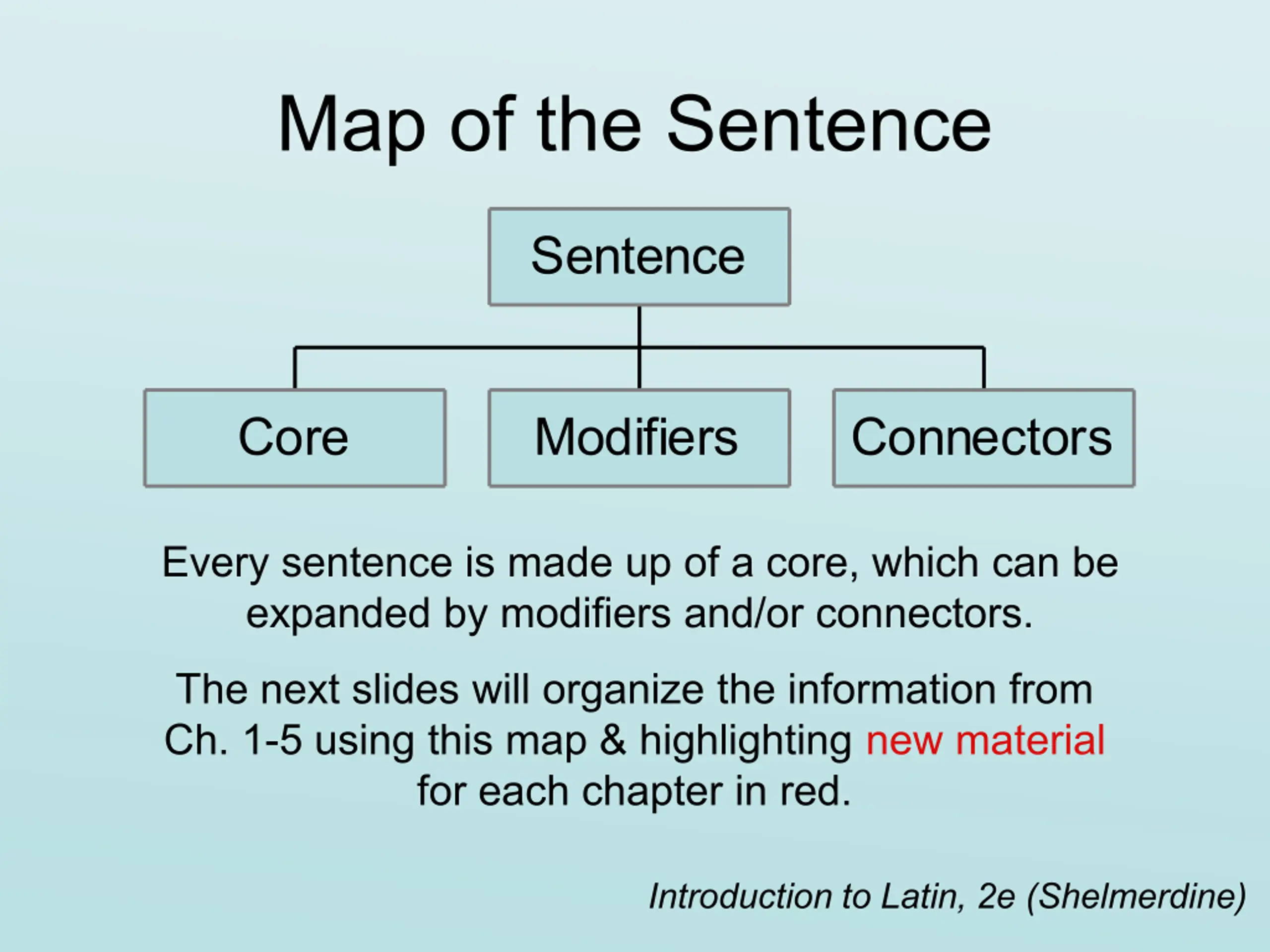 Map of the Sentence

Sentence

Core

Modifiers

Connectors

Every sentence is made up of a core, which can be expanded by modifiers and/or connectors.

The next slides will organize the information from Ch. 1-5 using this map & highlighting new material for each chapter in red.

Introduction to Latin, 2e (Shelmerdine)